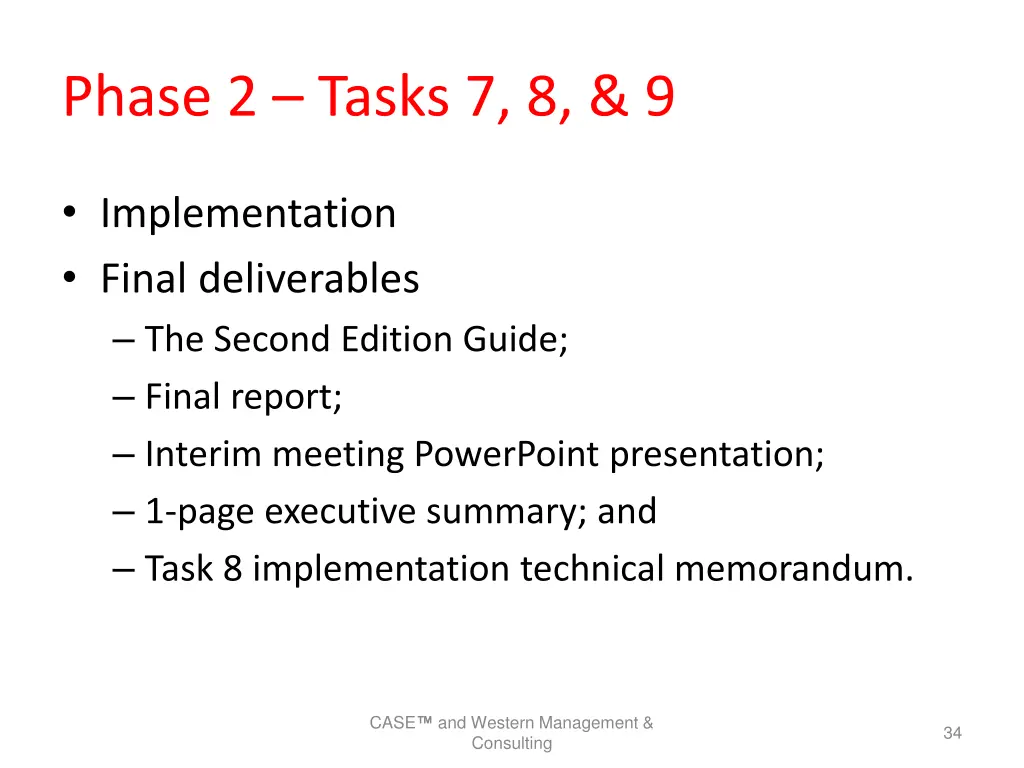 Phase 2 – Tasks 7, 8, & 9

• Implementation
• Final deliverables
– The Second Edition Guide;
– Final report;
– Interim meeting PowerPoint presentation;
– 1-page executive summary; and
– Task 8 implementation technical memorandum.

CASE™ and Western Management & Consulting

34